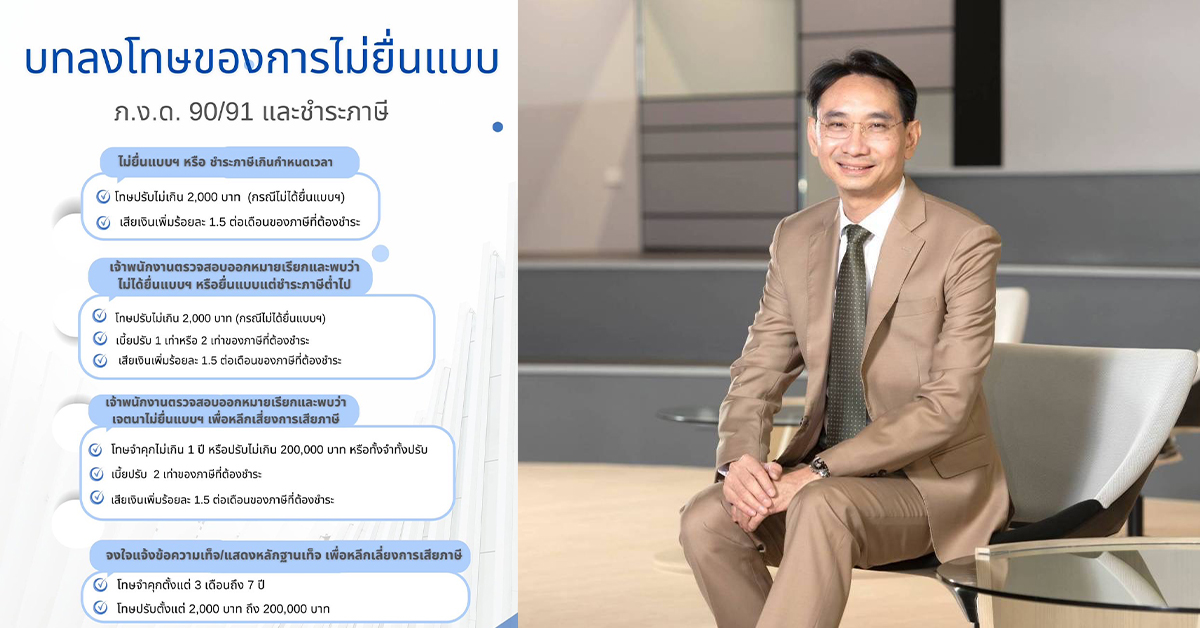 บทลงโทษของการไม่ยื่นแบบ

ภ.ง.ด. 90/91 และชำระภาษี

ไม่ยื่นแบบฯ หรือ ชำระภาษีเกินกำหนดเวลา

โทษปรับไม่เกิน 2,000 บาท (กรณีไม่ได้ยื่นแบบฯ)

เสียเงินเพิ่มร้อยละ 1.5 ต่อเดือนของภาษีที่ต้องชำระ

เจ้าพนักงานตรวจสอบออกหมายเรียกและพบว่า ไม่ได้ยื่นแบบฯ หรือยื่นแบบแต่ชำระภาษีต่ำไป

โทษปรับไม่เกิน 2,000 บาท (กรณีไม่ได้ยื่นแบบฯ)

เบี้ยปรับ 1 เท่าหรือ 2 เท่าของภาษีที่ต้องชำระ

เสียเงินเพิ่มร้อยละ 1.5 ต่อเดือนของภาษีที่ต้องชำระ

เจ้าพนักงานตรวจสอบออกหมายเรียกและพบว่า เจตนาไม่ยื่นแบบฯ เพื่อหลีกเลี่ยงการเสียภาษี

โทษจำคุกไม่เกิน 1 ปี หรือปรับไม่เกิน 200,000 บาท หรือทั้งจำทั้งปรับ

เบี้ยปรับ 2 เท่าของภาษีที่ต้องชำระ

เสียเงินเพิ่มร้อยละ 1.5 ต่อเดือนของภาษีที่ต้องชำระ

จงใจแจ้งข้อความเท็จ/แสดงหลักฐานเท็จ เพื่อหลีกเลี่ยงการเสียภาษี

โทษจำคุกตั้งแต่ 3 เดือนถึง 7 ปี

โทษปรับตั้งแต่ 2,000 บาท ถึง 200,000 บาท